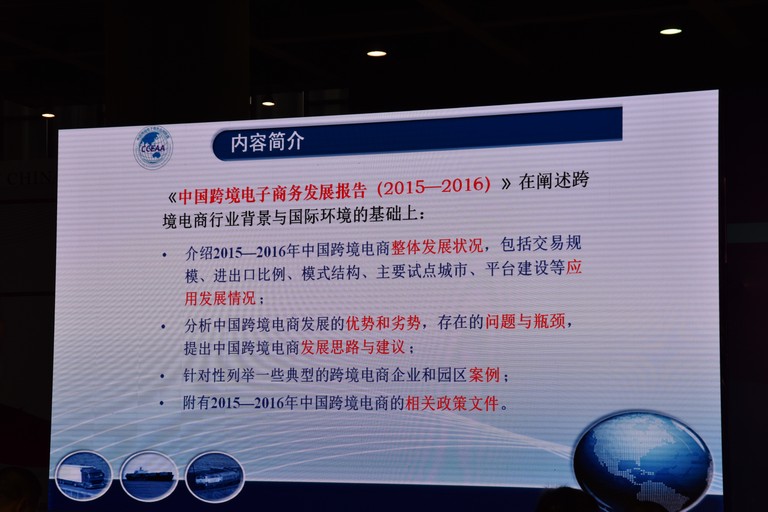 CCEAA

内容简介

《中国跨境电子商务发展报告（2015—2016）》在阐述跨境电商行业背景与国际环境的基础上：

• 介绍2015—2016年中国跨境电商整体发展状况，包括交易规模、进出口比例、模式结构、主要试点城市、平台建设等应用发展情况；

• 分析中国跨境电商发展的优势和劣势，存在的问题与瓶颈，提出中国跨境电商发展思路与建议；

• 针对性列举一些典型的跨境电商企业和园区案例；

• 附有2015—2016年中国跨境电商的相关政策文件。